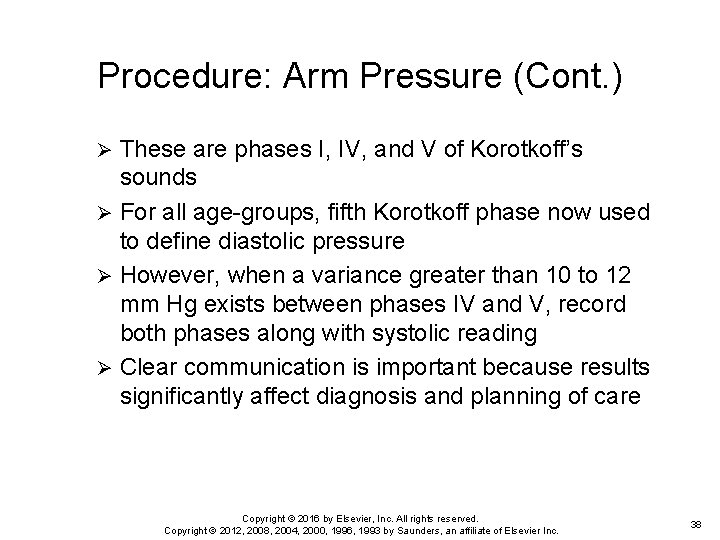 Procedure: Arm Pressure (Cont.)

➢ These are phases I, IV, and V of Korotkoff's sounds

➢ For all age-groups, fifth Korotkoff phase now used to define diastolic pressure

➢ However, when a variance greater than 10 to 12 mm Hg exists between phases IV and V, record both phases along with systolic reading

➢ Clear communication is important because results significantly affect diagnosis and planning of care

Copyright © 2016 by Elsevier, Inc. All rights reserved.
Copyright © 2012, 2008, 2004, 2000, 1996, 1993 by Saunders, an affiliate of Elsevier Inc.

38